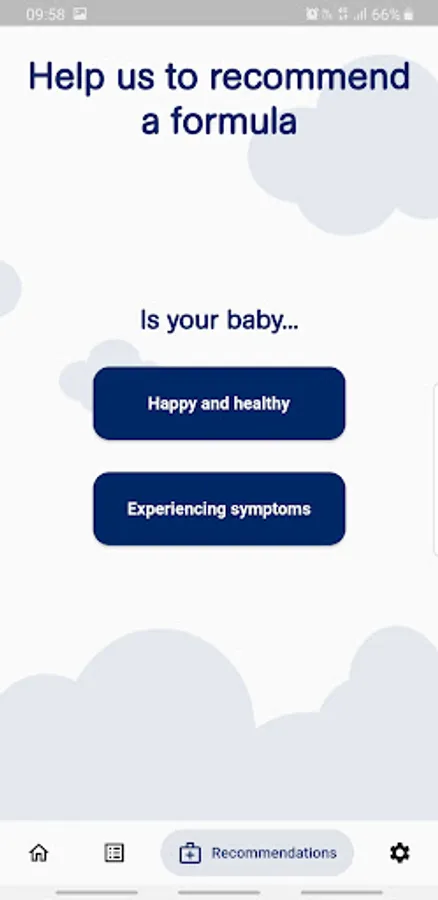 09:58 66%

Help us to recommend a formula

Is your baby...

Happy and healthy

Experiencing symptoms

Recommendations